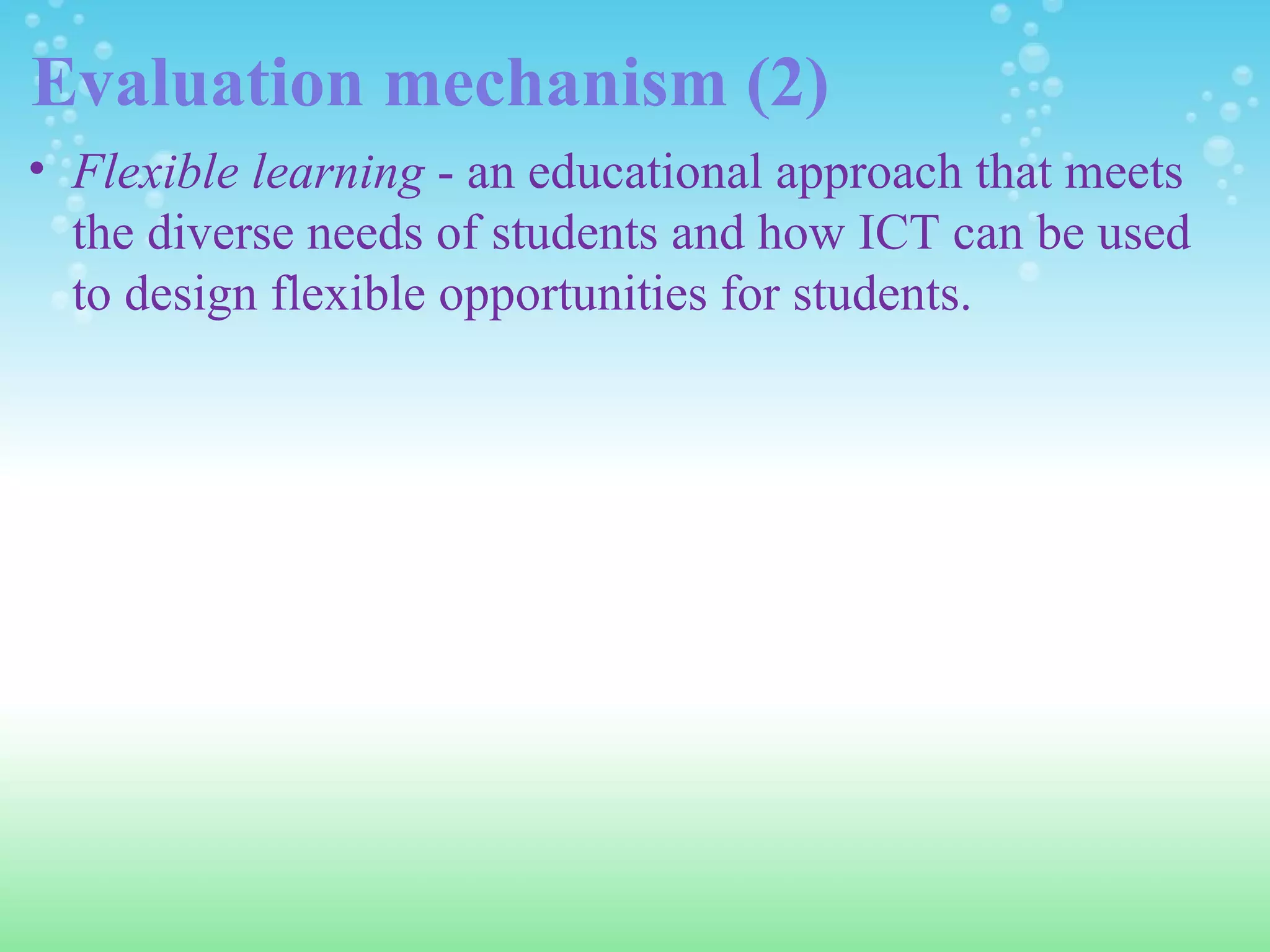 Evaluation mechanism (2)

• Flexible learning - an educational approach that meets the diverse needs of students and how ICT can be used to design flexible opportunities for students.